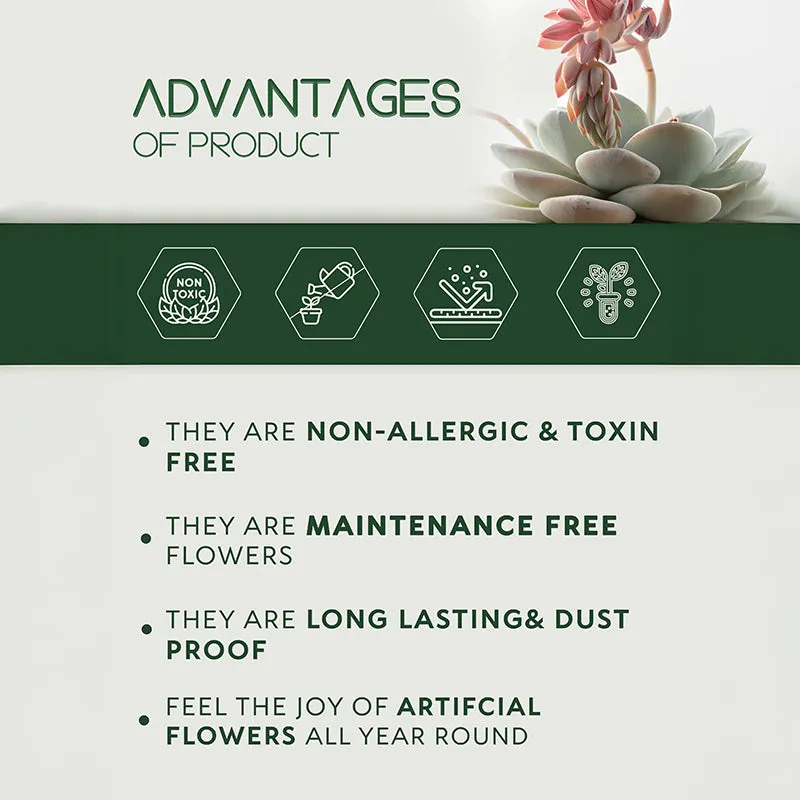 ADVANTAGES
OF PRODUCT

NON TOXIC

• THEY ARE NON-ALLERGIC & TOXIN FREE

• THEY ARE MAINTENANCE FREE FLOWERS

• THEY ARE LONG LASTING& DUST PROOF

• FEEL THE JOY OF ARTIFCIAL FLOWERS ALL YEAR ROUND